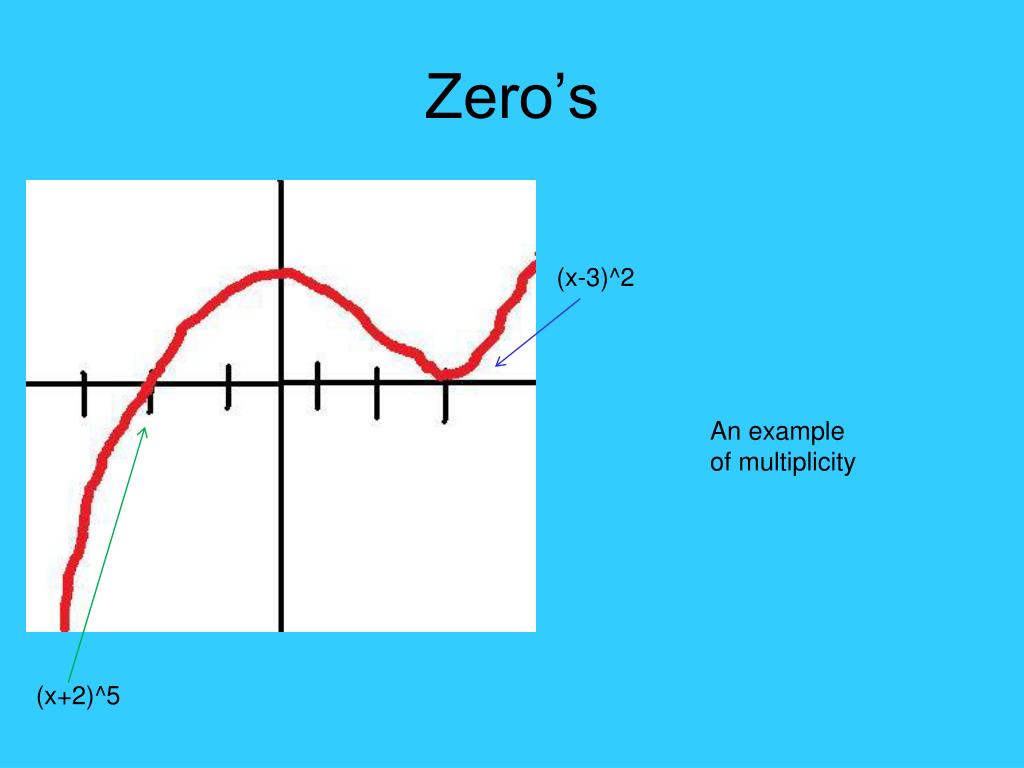 Zero’s

(x-3)^2

An example of multiplicity

(x+2)^5